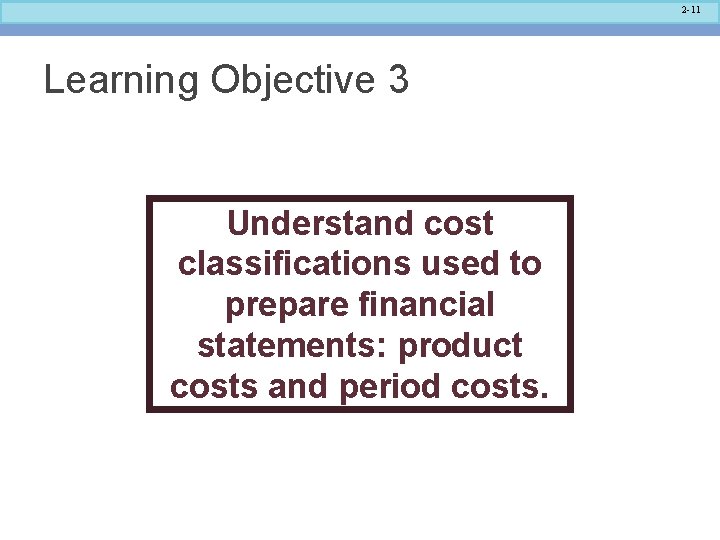 2-11

Learning Objective 3

Understand cost classifications used to prepare financial statements: product costs and period costs.